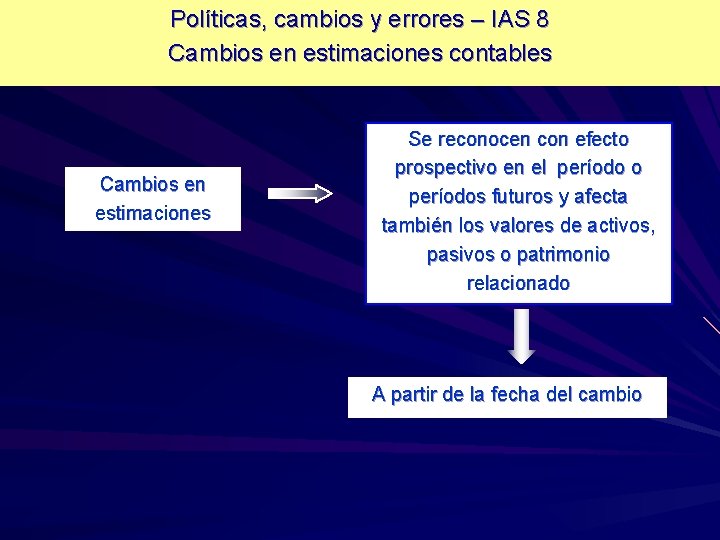 Políticas, cambios y errores – IAS 8
Cambios en estimaciones contables

Cambios en estimaciones

Se reconocen con efecto prospectivo en el período o períodos futuros y afecta también los valores de activos, pasivos o patrimonio relacionado

A partir de la fecha del cambio